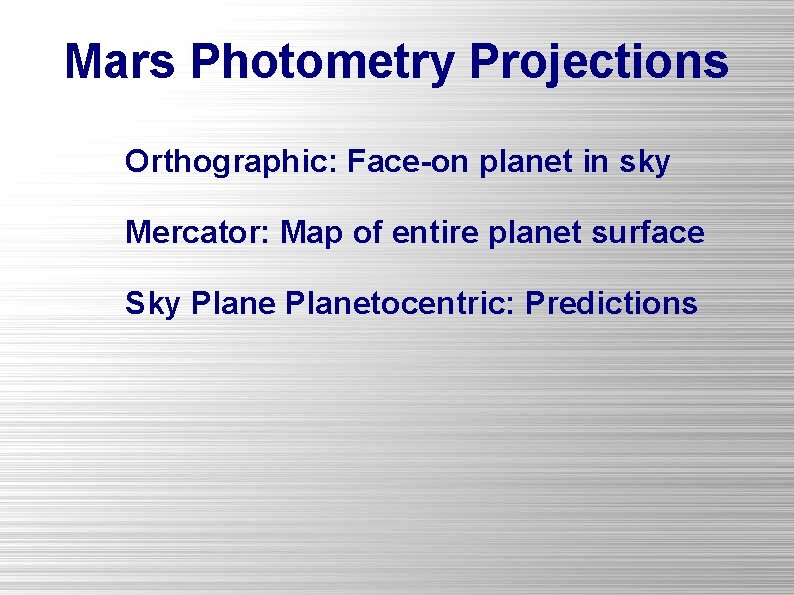 Mars Photometry Projections

Orthographic: Face-on planet in sky

Mercator: Map of entire planet surface

Sky Plane Planetocentric: Predictions